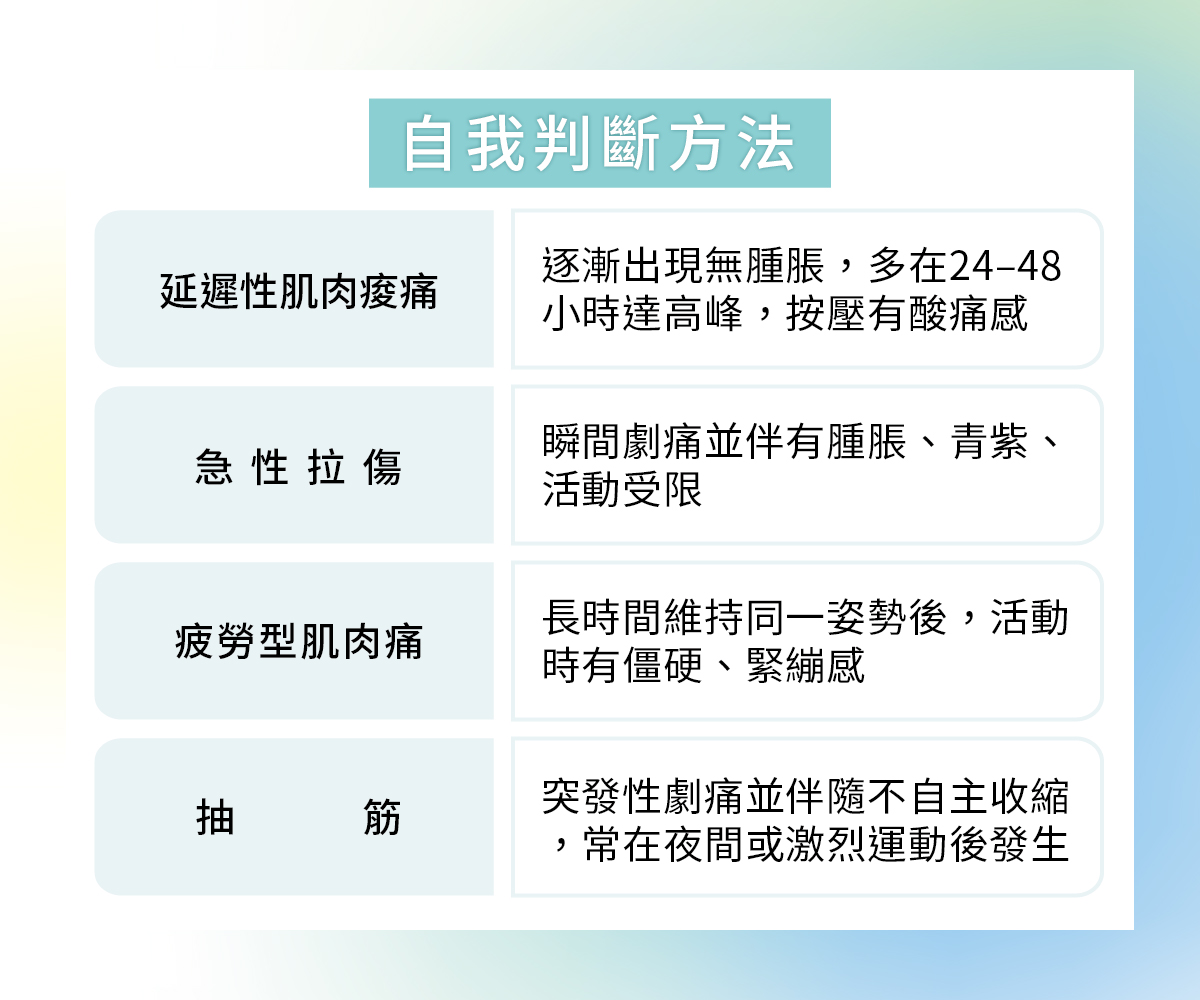 自我判斷方法

| | |
|---|---|
| 延遲性肌肉痠痛 | 逐漸出現無腫脹，多在24–48小時達高峰，按壓有酸痛感 |
| 急性拉傷 | 瞬間劇痛並伴有腫脹、青紫、活動受限 |
| 疲勞型肌肉痛 | 長時間維持同一姿勢後，活動時有僵硬、緊繃感 |
| 抽筋 | 突發性劇痛並伴隨不自主收縮，常在夜間或激烈運動後發生 |